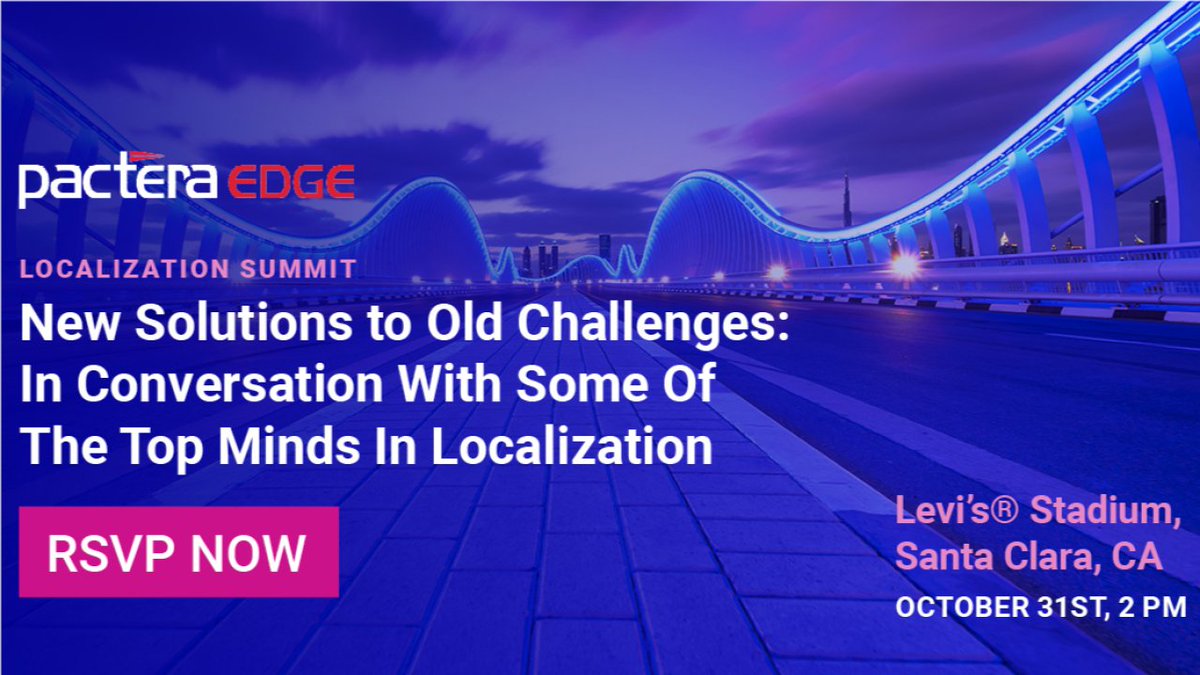 pactera EDGE

LOCALIZATION SUMMIT

New Solutions to Old Challenges: In Conversation With Some Of The Top Minds In Localization

RSVP NOW

Levi's® Stadium, Santa Clara, CA

OCTOBER 31ST, 2 PM